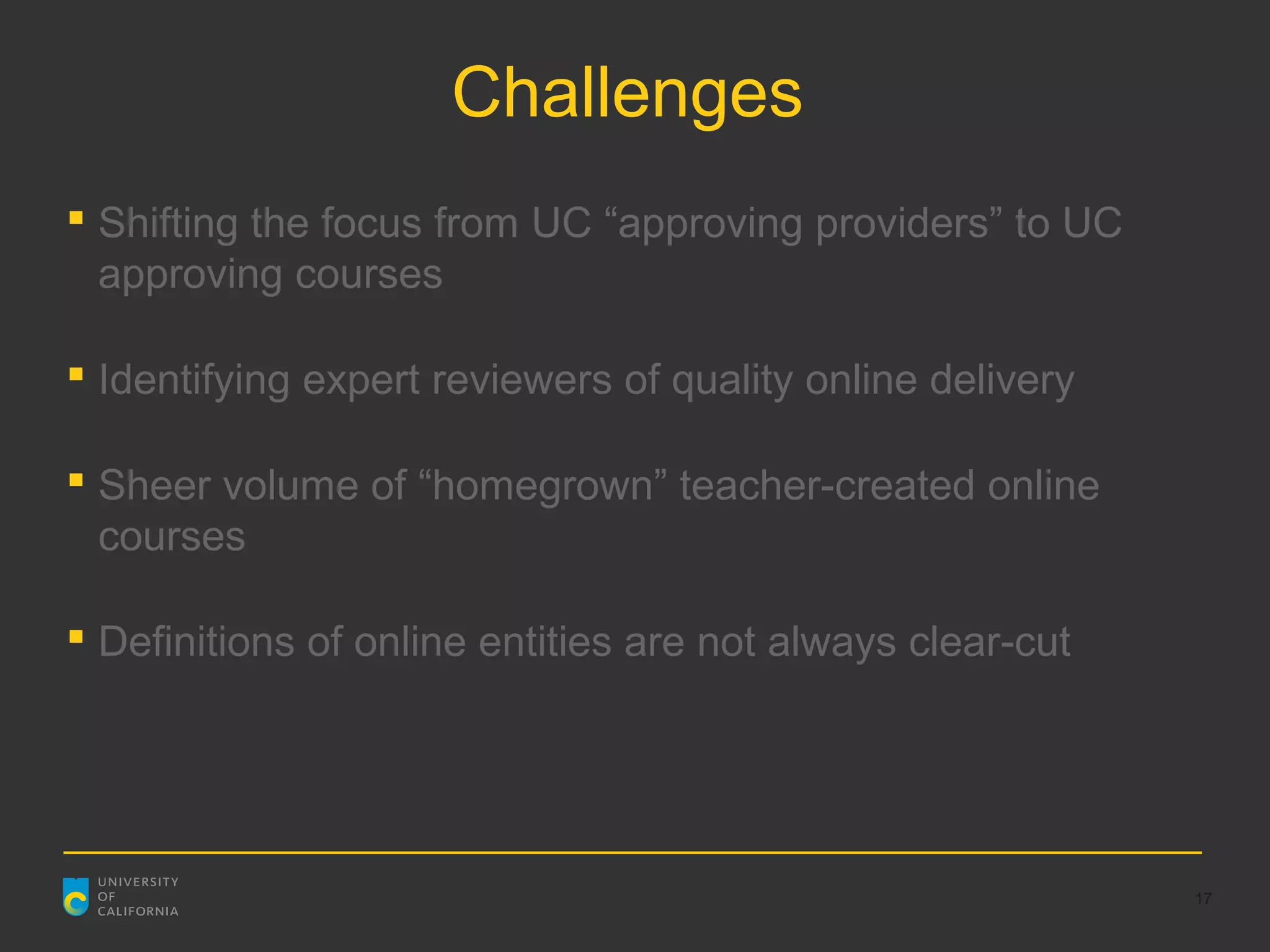 Challenges

▪ Shifting the focus from UC “approving providers” to UC approving courses

▪ Identifying expert reviewers of quality online delivery

▪ Sheer volume of “homegrown” teacher-created online courses

▪ Definitions of online entities are not always clear-cut

UNIVERSITY OF CALIFORNIA

17